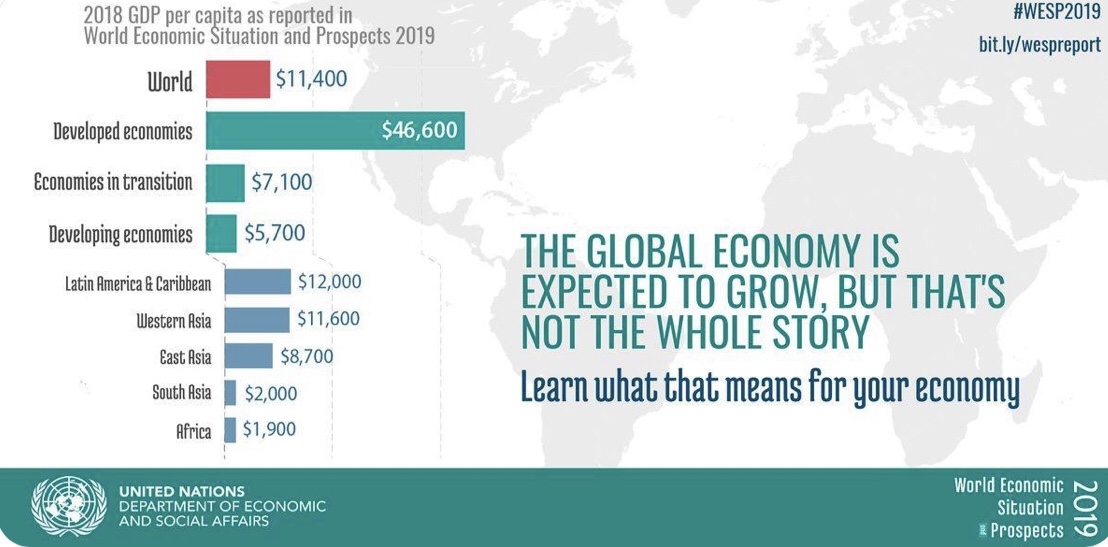 2018 GDP per capita as reported in World Economic Situation and Prospects 2019

#WESP2019
bit.ly/wespreport

World $11,400
Developed economies $46,600
Economies in transition $7,100
Developing economies $5,700
Latin America & Caribbean $12,000
Western Asia $11,600
East Asia $8,700
South Asia $2,000
Africa $1,900

THE GLOBAL ECONOMY IS EXPECTED TO GROW, BUT THAT'S NOT THE WHOLE STORY
Learn what that means for your economy

UNITED NATIONS
DEPARTMENT OF ECONOMIC AND SOCIAL AFFAIRS

World Economic Situation and Prospects 2019